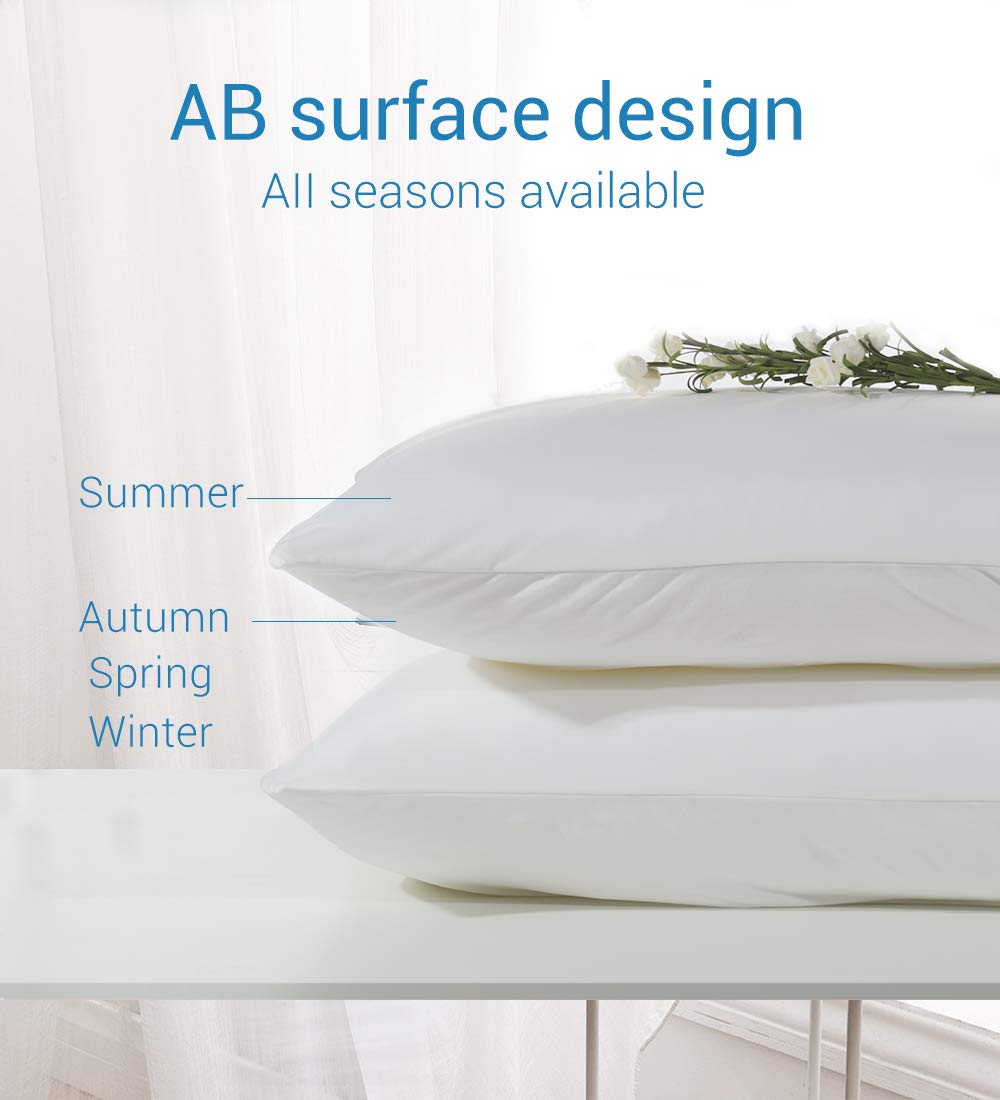 AB surface design
All seasons available

Summer

Autumn
Spring
Winter